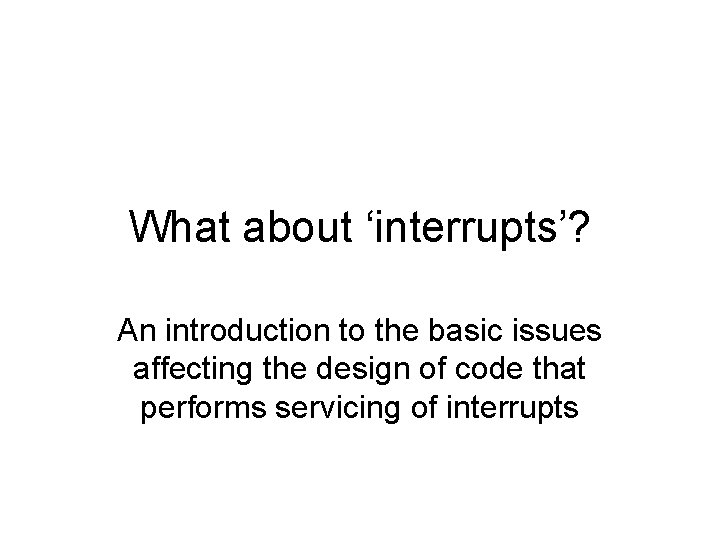 What about ‘interrupts’?

An introduction to the basic issues affecting the design of code that performs servicing of interrupts